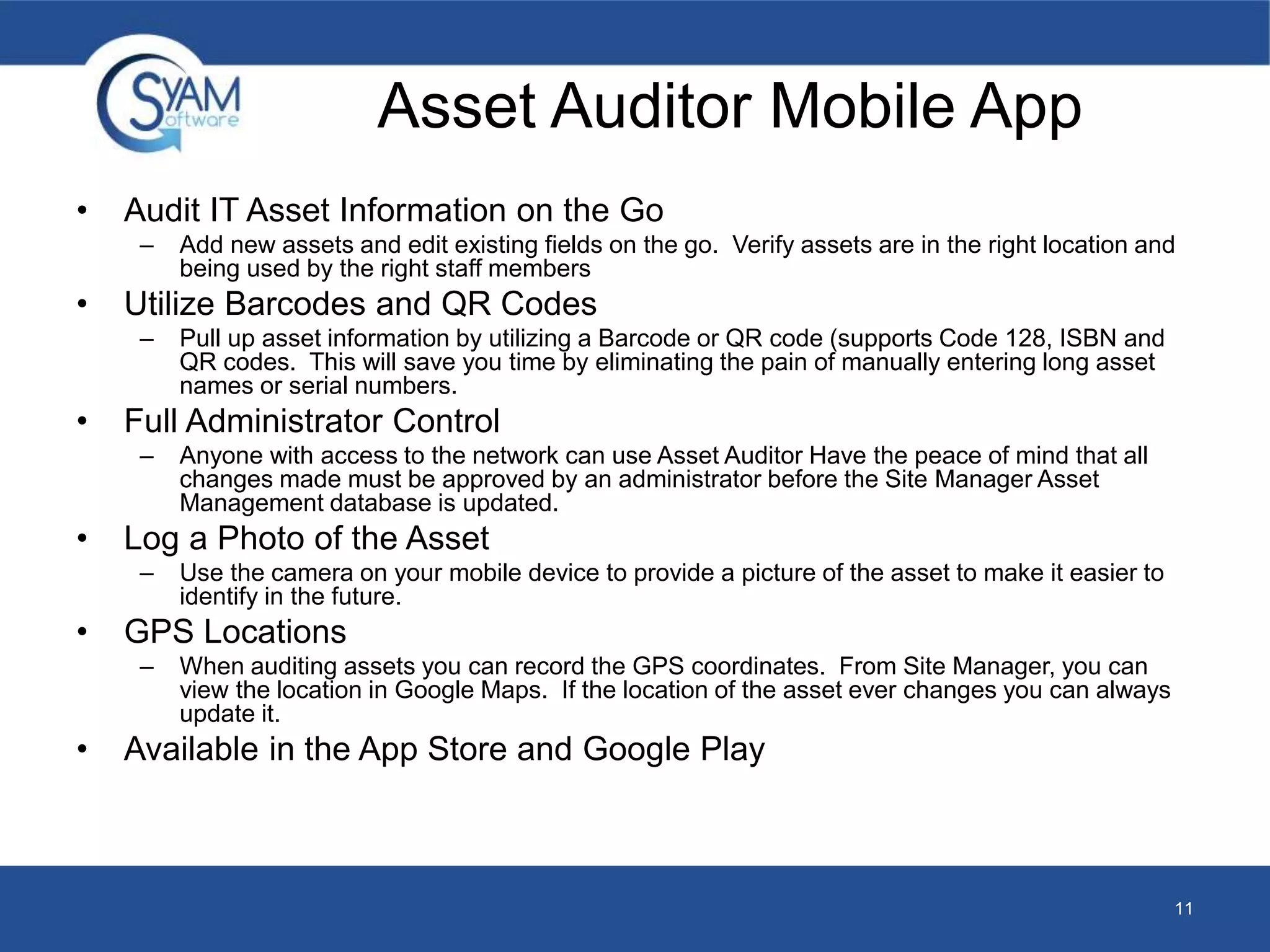 SYAM oftware

Asset Auditor Mobile App

• Audit IT Asset Information on the Go
– Add new assets and edit existing fields on the go. Verify assets are in the right location and being used by the right staff members

• Utilize Barcodes and QR Codes
– Pull up asset information by utilizing a Barcode or QR code (supports Code 128, ISBN and QR codes. This will save you time by eliminating the pain of manually entering long asset names or serial numbers.

• Full Administrator Control
– Anyone with access to the network can use Asset Auditor Have the peace of mind that all changes made must be approved by an administrator before the Site Manager Asset Management database is updated.

• Log a Photo of the Asset
– Use the camera on your mobile device to provide a picture of the asset to make it easier to identify in the future.

• GPS Locations
– When auditing assets you can record the GPS coordinates. From Site Manager, you can view the location in Google Maps. If the location of the asset ever changes you can always update it.

• Available in the App Store and Google Play

11